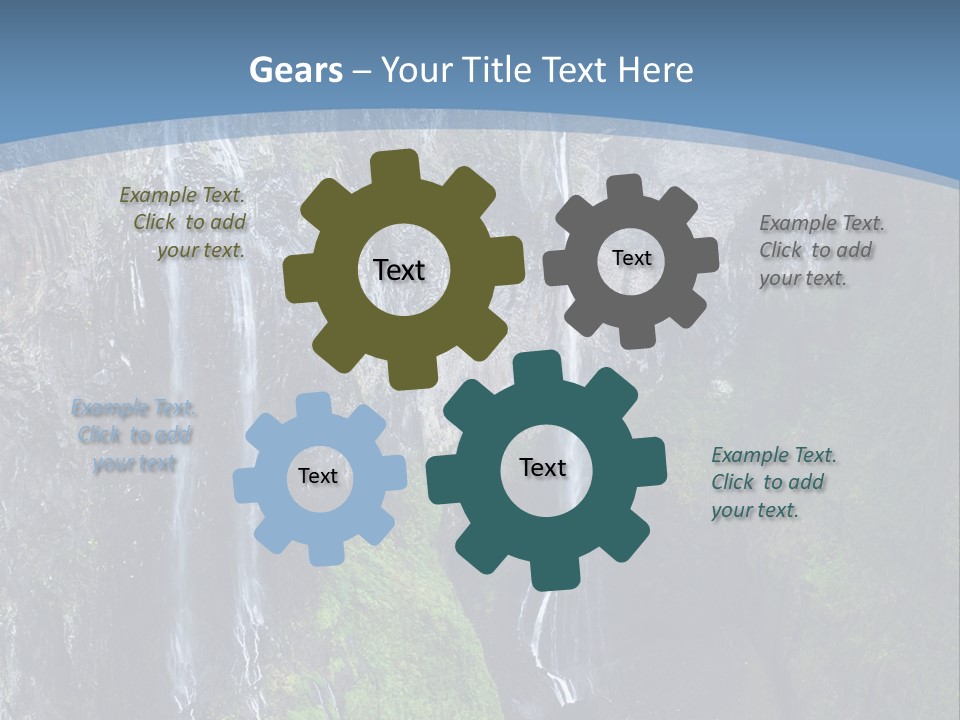 Gears – Your Title Text Here

Example Text. Click to add your text.

Text

Text

Example Text. Click to add your text.

Example Text. Click to add your text

Text

Text

Example Text. Click to add your text.